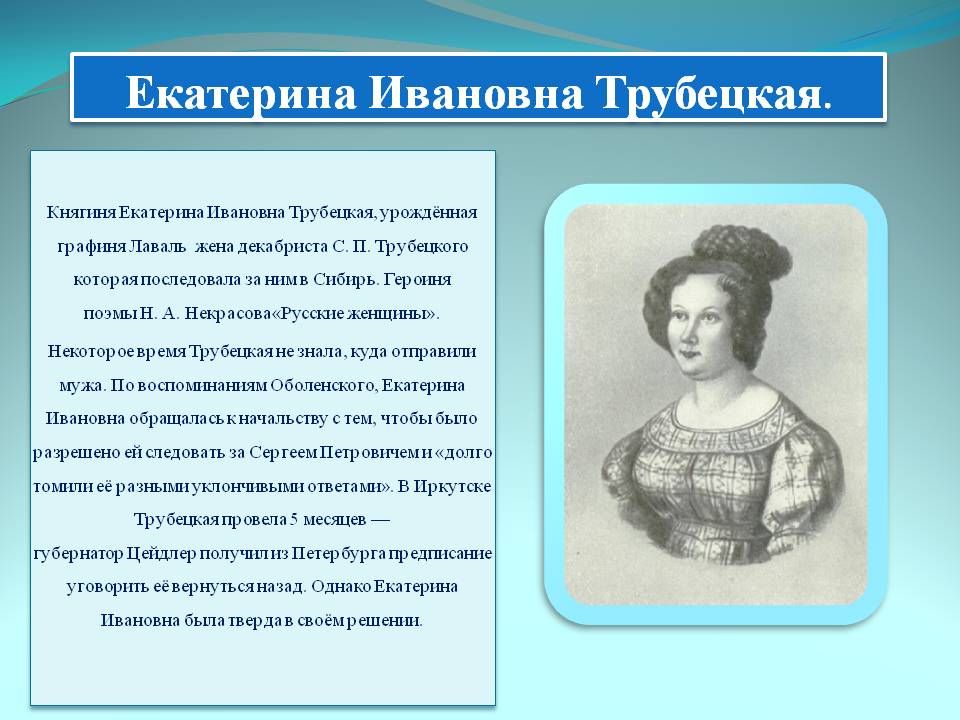 Екатерина Ивановна Трубецкая.

Княгиня Екатерина Ивановна Трубецкая, урождённая графиня Лаваль жена декабриста С. П. Трубецкого которая последовала за ним в Сибирь. Героиня поэмы Н. А. Некрасова«Русские женщины».

Некоторое время Трубецкая не знала, куда отправили мужа. По воспоминаниям Оболенского, Екатерина Ивановна обращалась к начальству с тем, чтобы было разрешено ей следовать за Сергеем Петровичем и «долго томили её разными уклончивыми ответами». В Иркутске Трубецкая провела 5 месяцев — губернатор Цейдлер получил из Петербурга предписание уговорить её вернуться назад. Однако Екатерина Ивановна была тверда в своём решении.